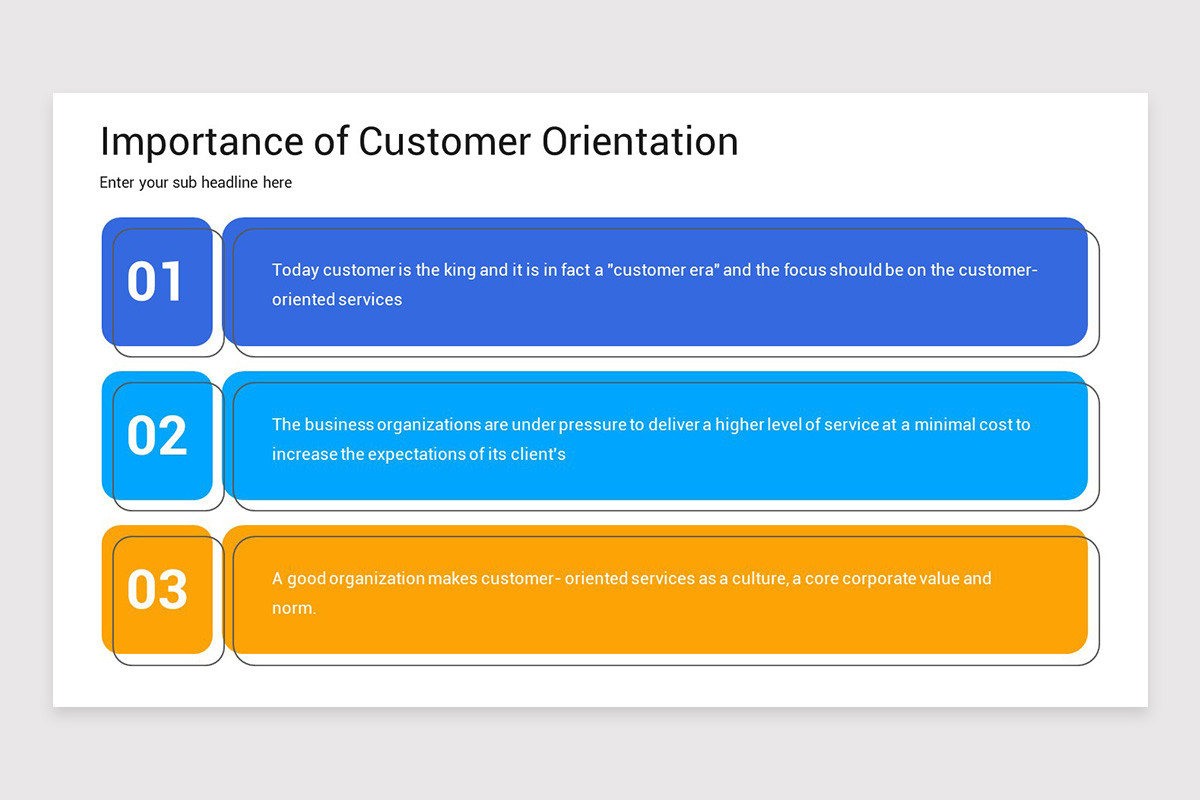 Importance of Customer Orientation

Enter your sub headline here

01

Today customer is the king and it is in fact a "customer era" and the focus should be on the customer-oriented services

02

The business organizations are under pressure to deliver a higher level of service at a minimal cost to increase the expectations of its client's

03

A good organization makes customer- oriented services as a culture, a core corporate value and norm.